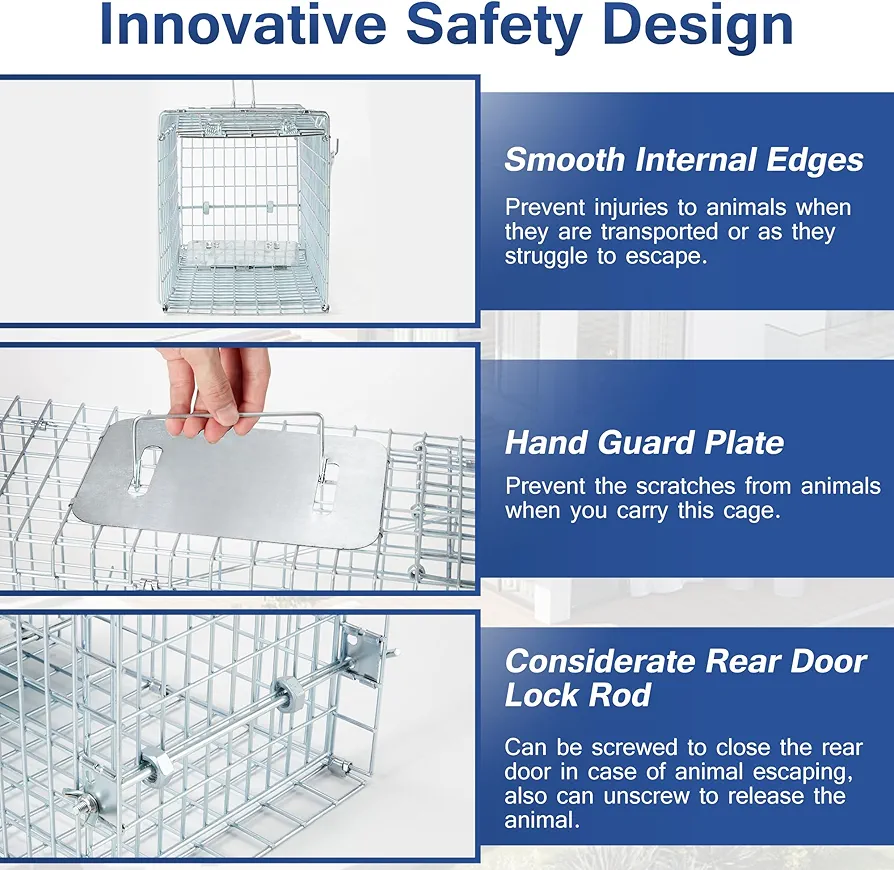 Innovative Safety Design

Smooth Internal Edges

Prevent injuries to animals when they are transported or as they struggle to escape.

Hand Guard Plate

Prevent the scratches from animals when you carry this cage.

Considerate Rear Door Lock Rod

Can be screwed to close the rear door in case of animal escaping, also can unscrew to release the animal.